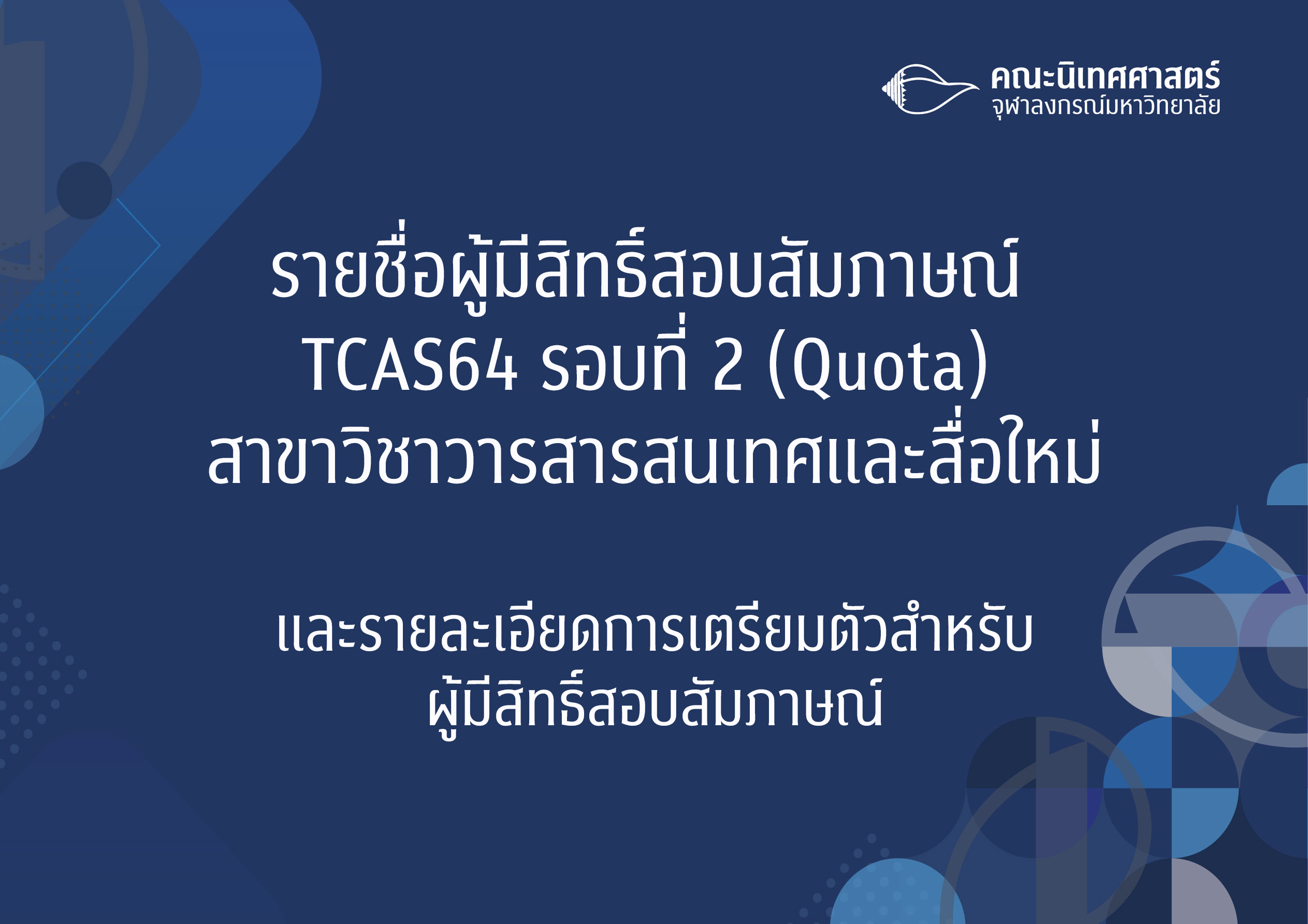 คณะนิเทศศาสตร์
จุฬาลงกรณ์มหาวิทยาลัย

รายชื่อผู้มีสิทธิ์สอบสัมภาษณ์
TCAS64 รอบที่ 2 (Quota)
สาขาวิชาวารสารสนเทศและสื่อใหม่

และรายละเอียดการเตรียมตัวสำหรับ
ผู้มีสิทธิ์สอบสัมภาษณ์